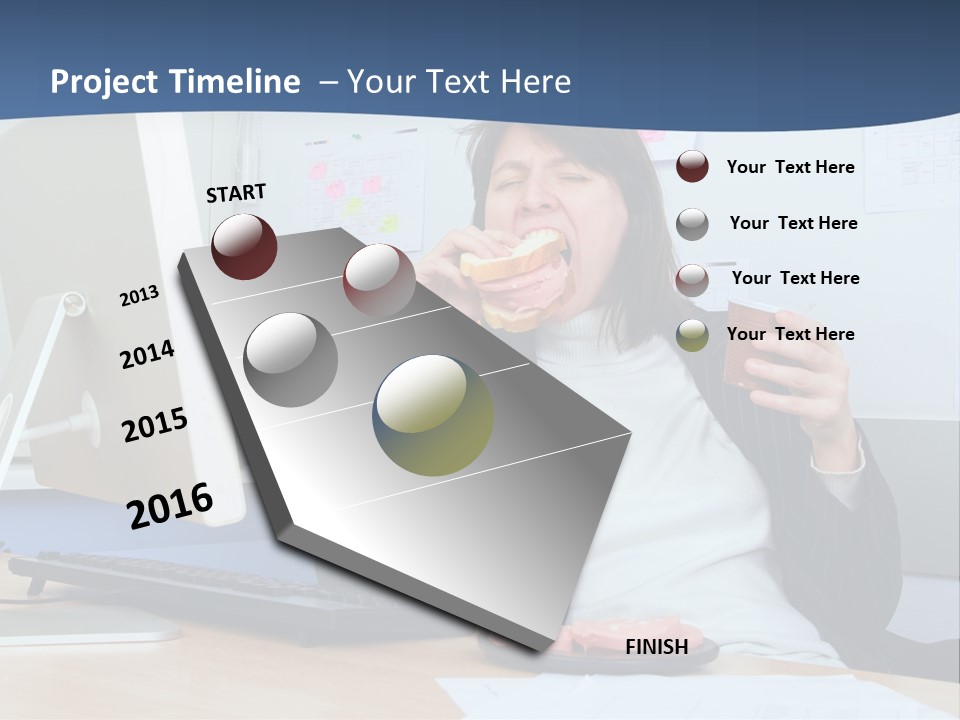 Project Timeline – Your Text Here

START

2013

2014

2015

2016

FINISH

Your Text Here

Your Text Here

Your Text Here

Your Text Here